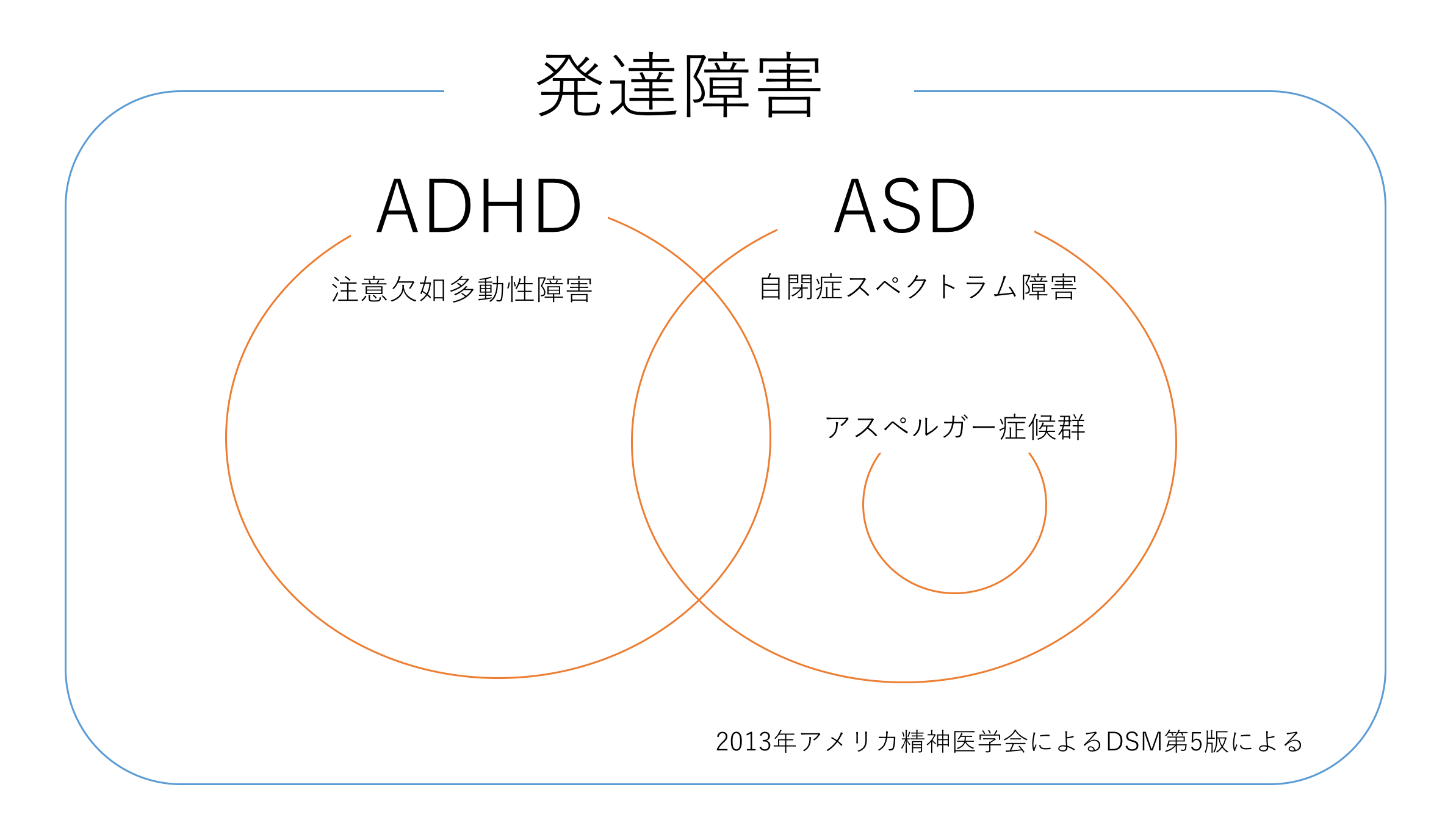 発達障害

ADHD
注意欠如多動性障害

ASD
自閉症スペクトラム障害

アスペルガー症候群

2013年アメリカ精神医学会によるDSM第5版による